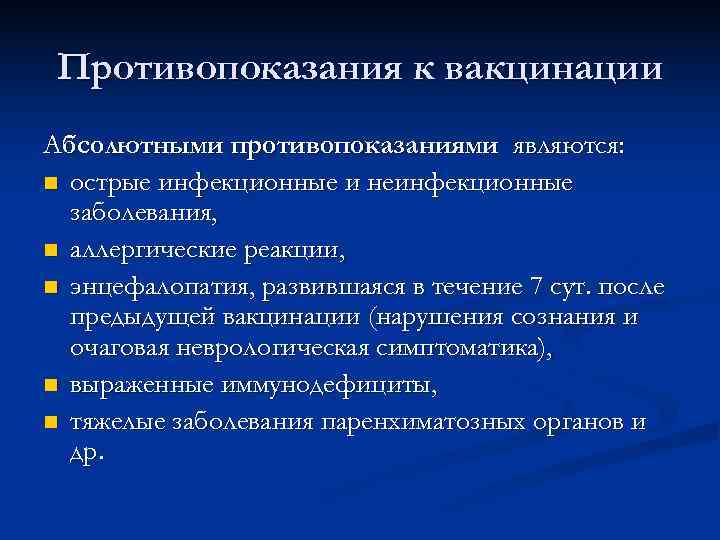 Противопоказания к вакцинации

Абсолютными противопоказаниями являются:

- острые инфекционные и неинфекционные заболевания,
- аллергические реакции,
- энцефалопатия, развившаяся в течение 7 сут. после предыдущей вакцинации (нарушения сознания и очаговая неврологическая симптоматика),
- выраженные иммунодефициты,
- тяжелые заболевания паренхиматозных органов и др.